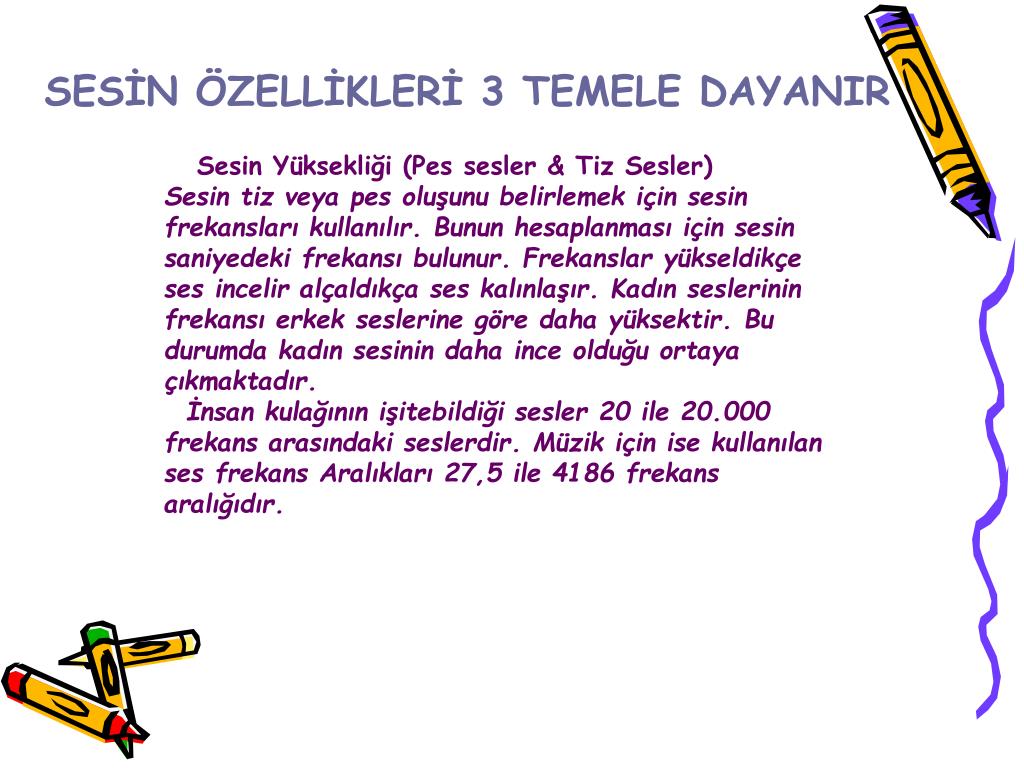 SESİN ÖZELLİKLERİ 3 TEMELE DAYANIR

Sesin Yüksekliği (Pes sesler & Tiz Sesler)
Sesin tiz veya pes oluşunu belirlemek için sesin frekansları kullanılır. Bunun hesaplanması için sesin saniyedeki frekansı bulunur. Frekanslar yükseldikçe ses incelir alçaldıkça ses kalınlaşır. Kadın seslerinin frekansı erkek seslerine göre daha yüksektir. Bu durumda kadın sesinin daha ince olduğu ortaya çıkmaktadır.

İnsan kulağının işitebildiği sesler 20 ile 20.000 frekans arasındaki seslerdir. Müzik için ise kullanılan ses frekans Aralıkları 27,5 ile 4186 frekans aralığıdır.